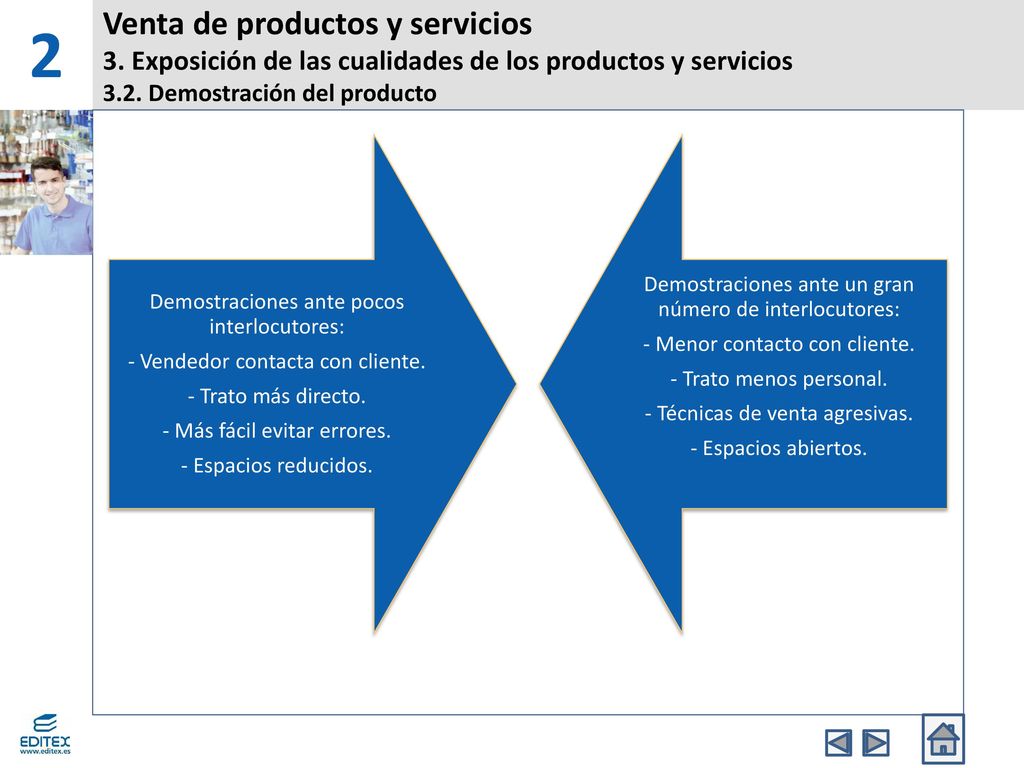 2

Venta de productos y servicios
3. Exposición de las cualidades de los productos y servicios
3.2. Demostración del producto

Demostraciones ante pocos interlocutores:
- Vendedor contacta con cliente.
- Trato más directo.
- Más fácil evitar errores.
- Espacios reducidos.

Demostraciones ante un gran número de interlocutores:
- Menor contacto con cliente.
- Trato menos personal.
- Técnicas de venta agresivas.
- Espacios abiertos.

EDITEX
www.editex.es